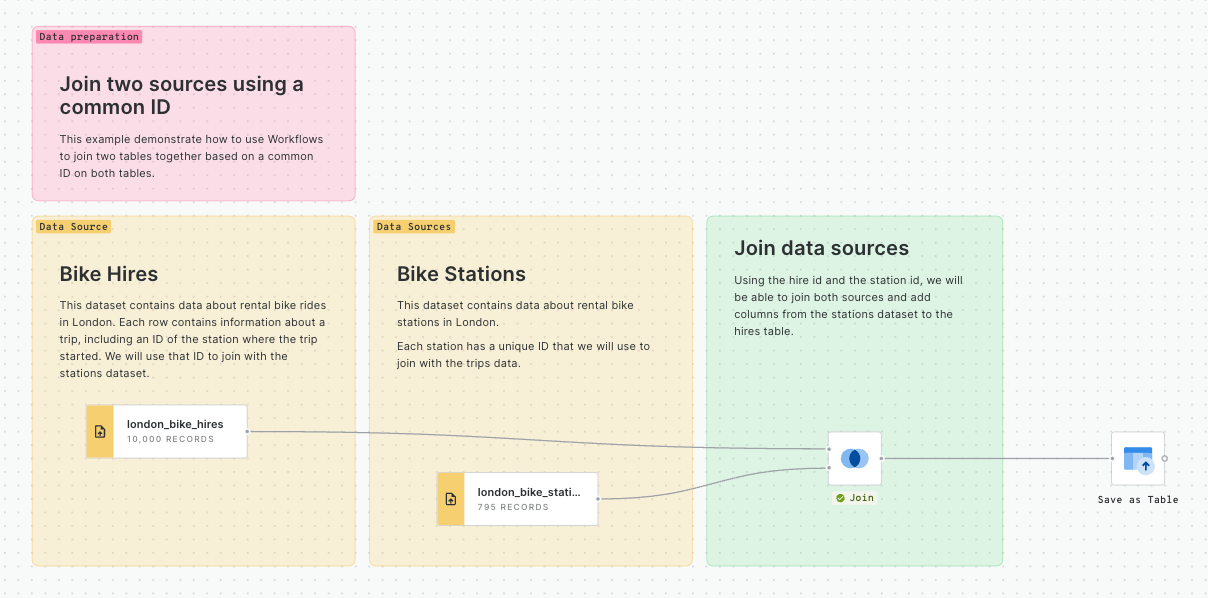 Data preparation

Join two sources using a common ID

This example demonstrate how to use Workflows to join two tables together based on a common ID on both tables.

Data Source

Bike Hires

This dataset contains data about rental bike rides in London. Each row contains information about a trip, including an ID of the station where the trip started. We will use that ID to join with the stations dataset.

london_bike_hires
10,000 RECORDS

Data Sources

Bike Stations

This dataset contains data about rental bike stations in London.

Each station has a unique ID that we will use to join with the trips data.

london_bike_stati...
795 RECORDS

Join data sources

Using the hire id and the station id, we will be able to join both sources and add columns from the stations dataset to the hires table.

Join

Save as Table